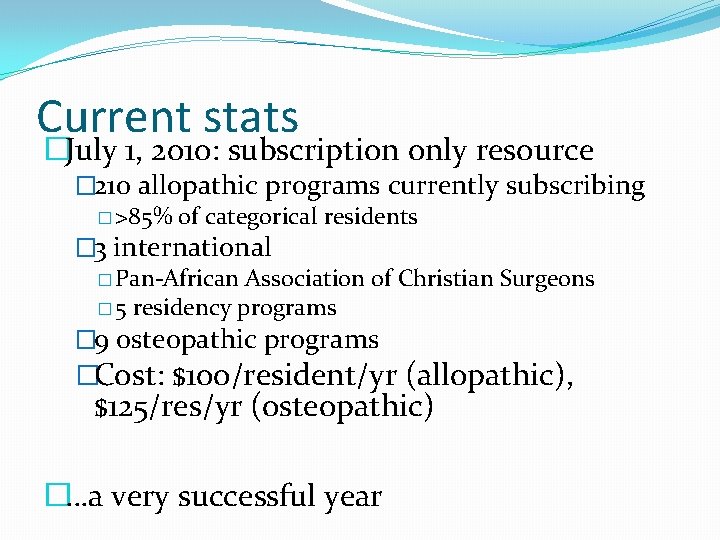 Current stats
□July 1, 2010: subscription only resource
□210 allopathic programs currently subscribing
□>85% of categorical residents
□3 international
□Pan-African Association of Christian Surgeons
□5 residency programs
□9 osteopathic programs
□Cost: \$100/resident/yr (allopathic), \$125/res/yr (osteopathic)

□…a very successful year